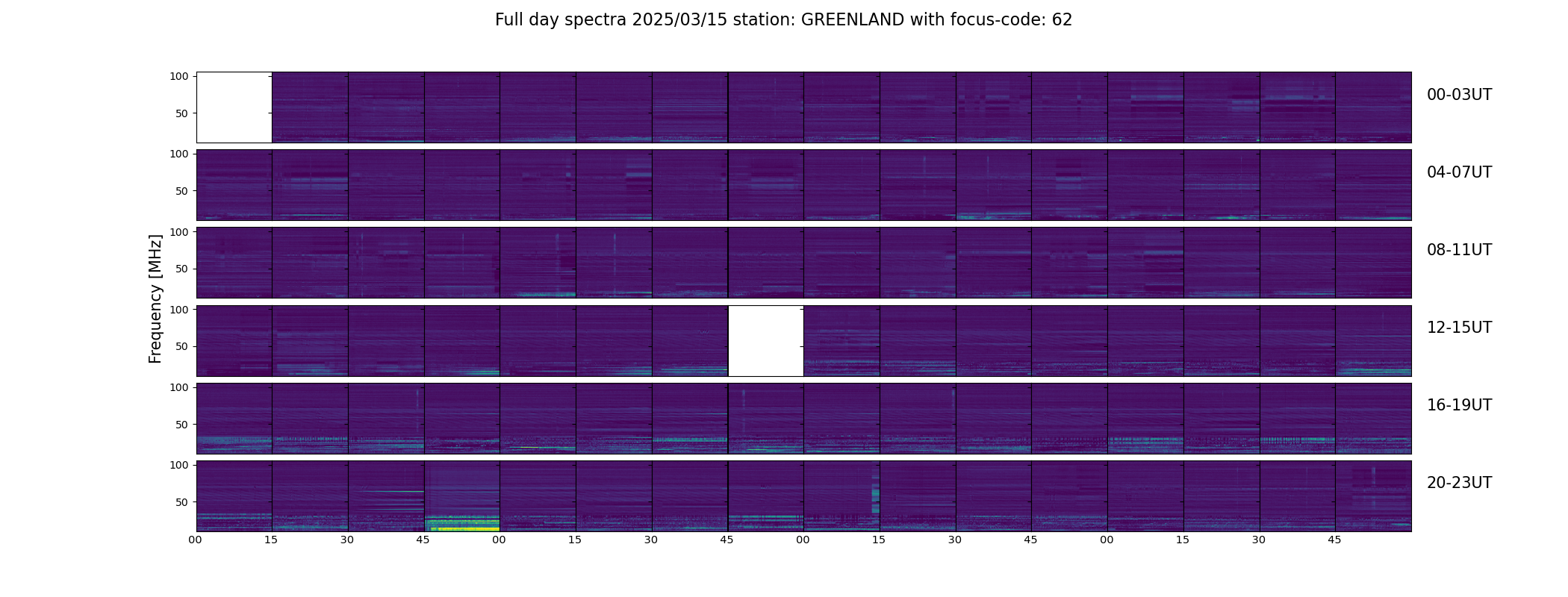 Full day spectra 2025/03/15 station: GREENLAND with focus-code: 62

Frequency [MHz]

100
50
00-03UT

100
50
04-07UT

100
50
08-11UT

100
50
12-15UT

100
50
16-19UT

100
50
20-23UT

00 15 30 45 00 15 30 45 00 15 30 45 00 15 30 45